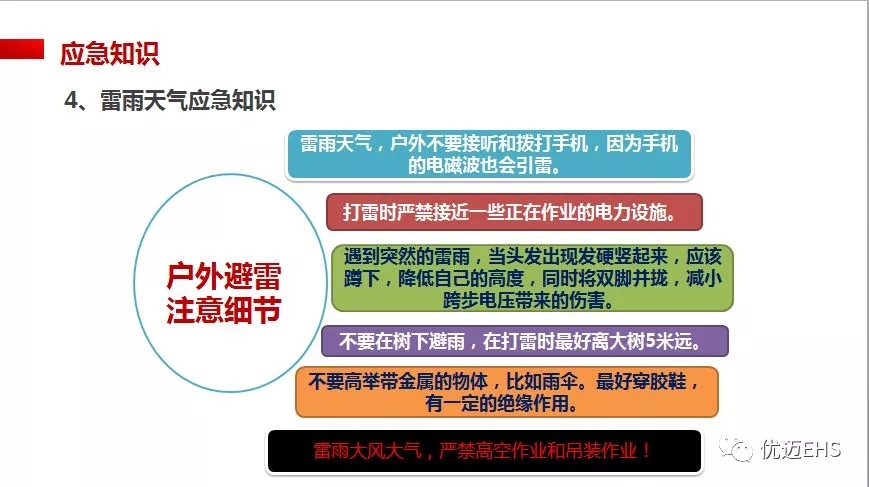 应急知识

4、雷雨天气应急知识

户外避雷注意细节

雷雨天气，户外不要接听和拨打手机，因为手机的电磁波也会引雷。

打雷时严禁接近一些正在作业的电力设施。

遇到突然的雷雨，当头发出现发硬竖起来，应该蹲下，降低自己的高度，同时将双脚并拢，减小跨步电压带来的伤害。

不要在树下避雨，在打雷时最好离大树5米远。

不要高举带金属的物体，比如雨伞。最好穿胶鞋，有一定的绝缘作用。

雷雨大风大气，严禁高空作业和吊装作业！

优迈EHS